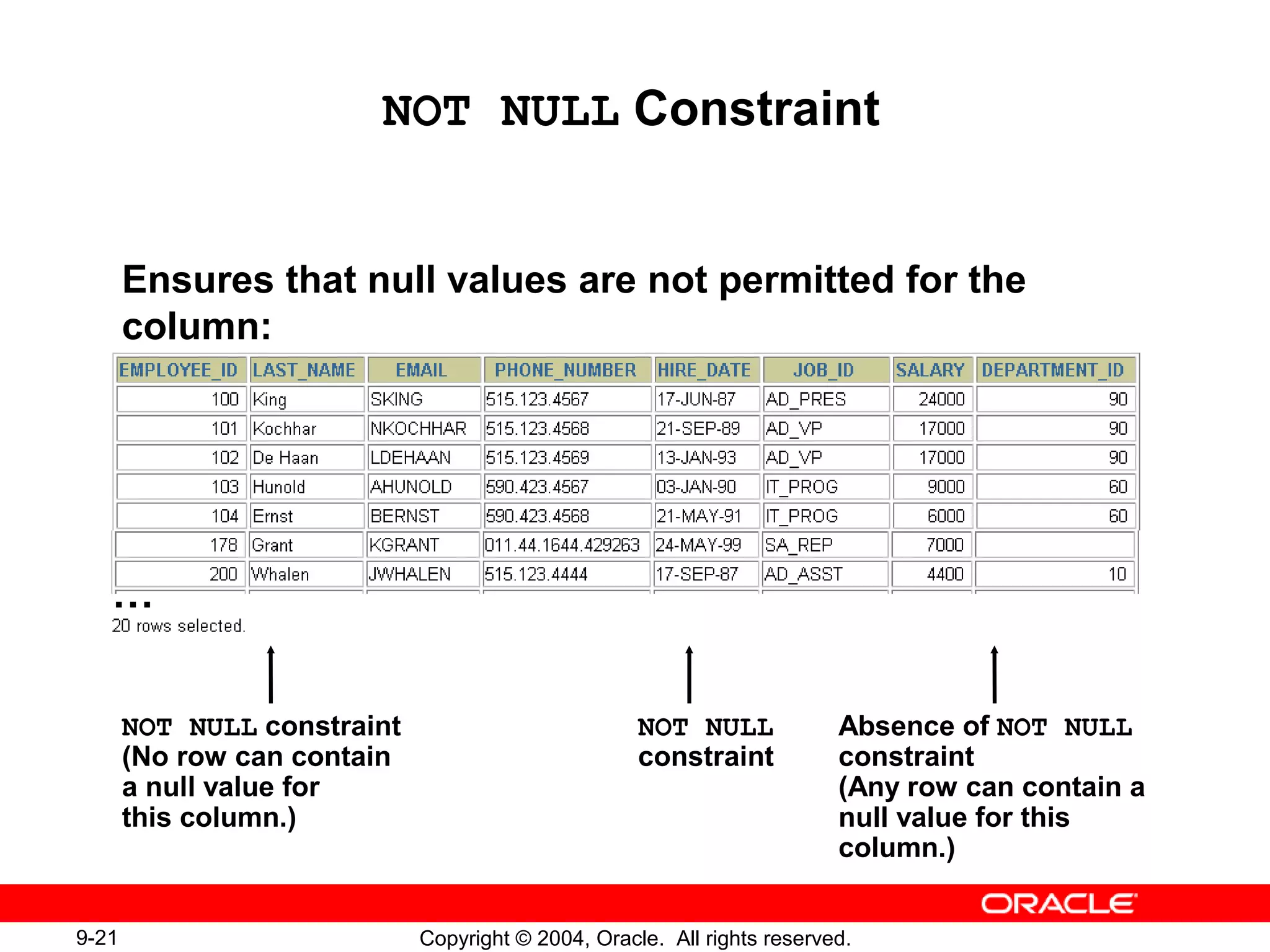 NOT NULL Constraint

Ensures that null values are not permitted for the column:

| EMPLOYEE_ID | LAST_NAME | EMAIL | PHONE_NUMBER | HIRE_DATE | JOB_ID | SALARY | DEPARTMENT_ID |
|---|---|---|---|---|---|---|---|
| 100 | King | SKING | 515.123.4567 | 17-JUN-87 | AD_PRES | 24000 | 90 |
| 101 | Kochhar | NKOCHHAR | 515.123.4568 | 21-SEP-89 | AD_VP | 17000 | 90 |
| 102 | De Haan | LDEHAAN | 515.123.4569 | 13-JAN-93 | AD_VP | 17000 | 90 |
| 103 | Hunold | AHUNOLD | 590.423.4567 | 03-JAN-90 | IT_PROG | 9000 | 60 |
| 104 | Ernst | BERNST | 590.423.4568 | 21-MAY-91 | IT_PROG | 6000 | 60 |
| 178 | Grant | KGRANT | 011.44.1644.429263 | 24-MAY-99 | SA_REP | 7000 | |
| 200 | Whalen | JWHALEN | 515.123.4444 | 17-SEP-87 | AD_ASST | 4400 | 10 |

...
20 rows selected.

NOT NULL constraint (No row can contain a null value for this column.)

NOT NULL constraint

Absence of NOT NULL constraint (Any row can contain a null value for this column.)

ORACLE

9-21

Copyright © 2004, Oracle. All rights reserved.